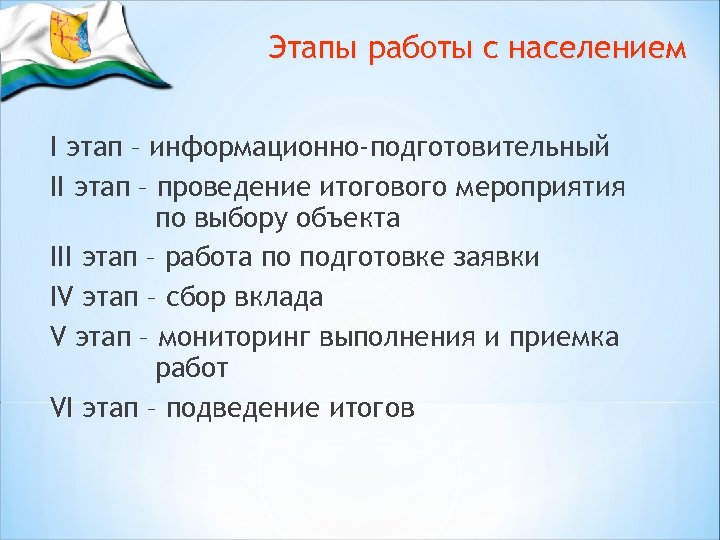 Этапы работы с населением

I этап – информационно-подготовительный

II этап – проведение итогового мероприятия по выбору объекта

III этап – работа по подготовке заявки

IV этап – сбор вклада

V этап – мониторинг выполнения и приемка работ

VI этап – подведение итогов